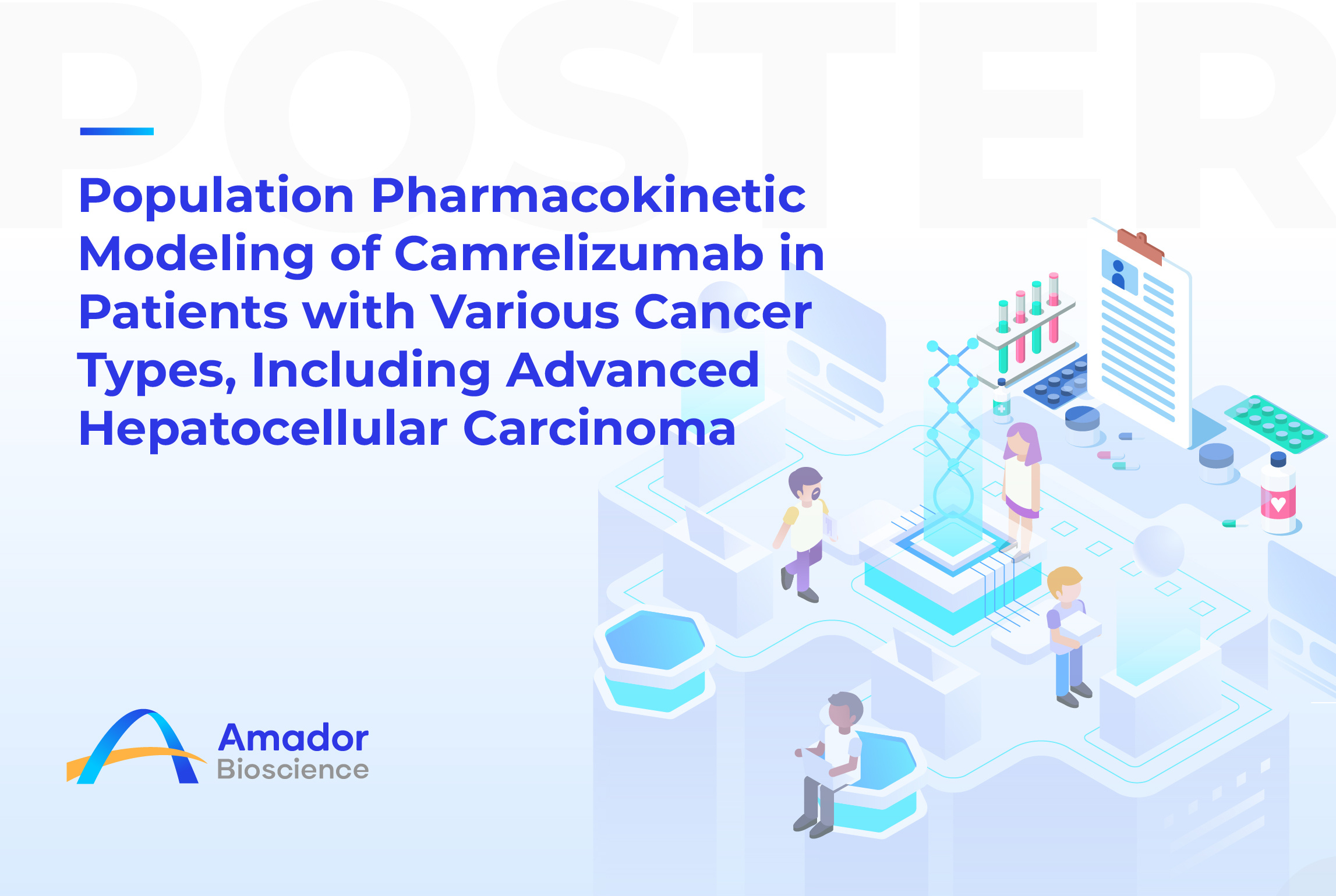 POSTER

Population Pharmacokinetic Modeling of Camrelizumab in Patients with Various Cancer Types, Including Advanced Hepatocellular Carcinoma

Amador Bioscience